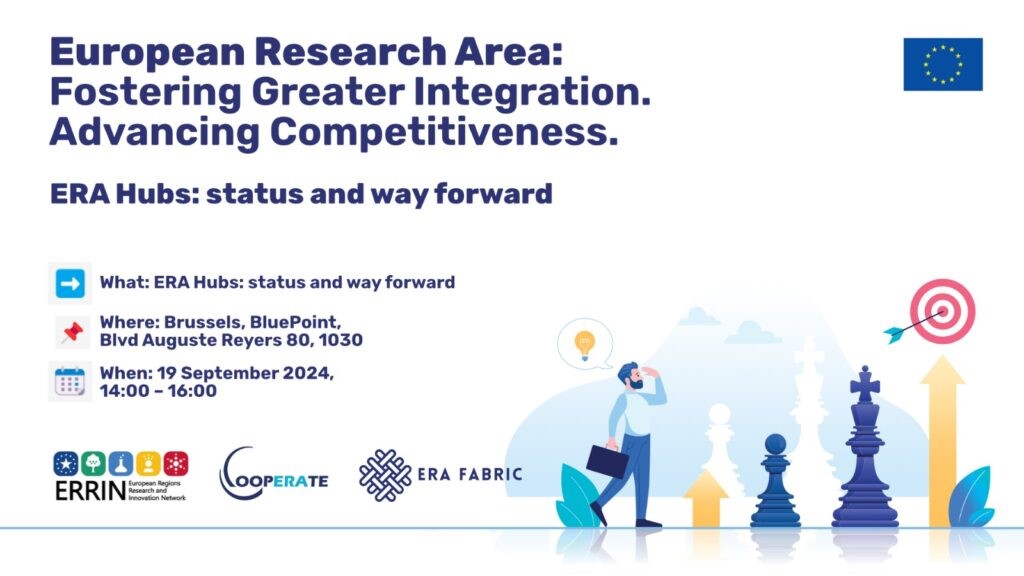 European Research Area: Fostering Greater Integration. Advancing Competitiveness.

ERA Hubs: status and way forward

What: ERA Hubs: status and way forward

Where: Brussels, BluePoint, Blvd Auguste Reyers 80, 1030

When: 19 September 2024, 14:00 – 16:00

ERRIN European Regions Research and Innovation Network

COOPERATE

ERA FABRIC